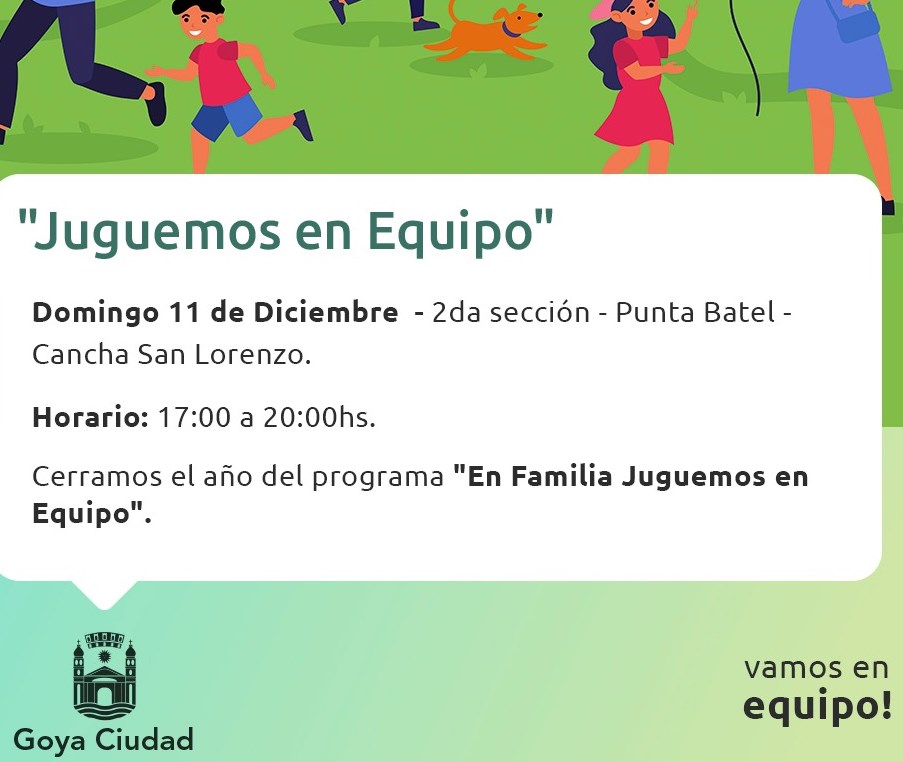 "Juguemos en Equipo"

Domingo 11 de Diciembre - 2da sección - Punta Batel - Cancha San Lorenzo.

Horario: 17:00 a 20:00hs.

Cerramos el año del programa "En Familia Juguemos en Equipo".

Goya Ciudad

vamos en
equipo!